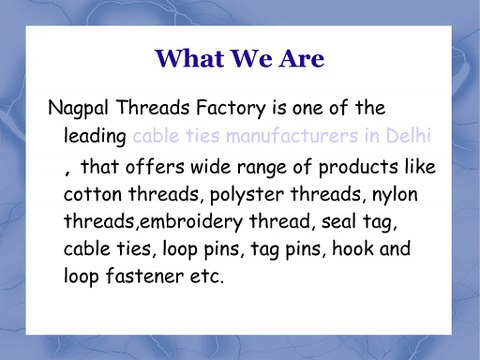 What We Are

Nagpal Threads Factory is one of the leading cable ties manufacturers in Delhi , that offers wide range of products like cotton threads, polyster threads, nylon threads,embroidery thread, seal tag, cable ties, loop pins, tag pins, hook and loop fastener etc.